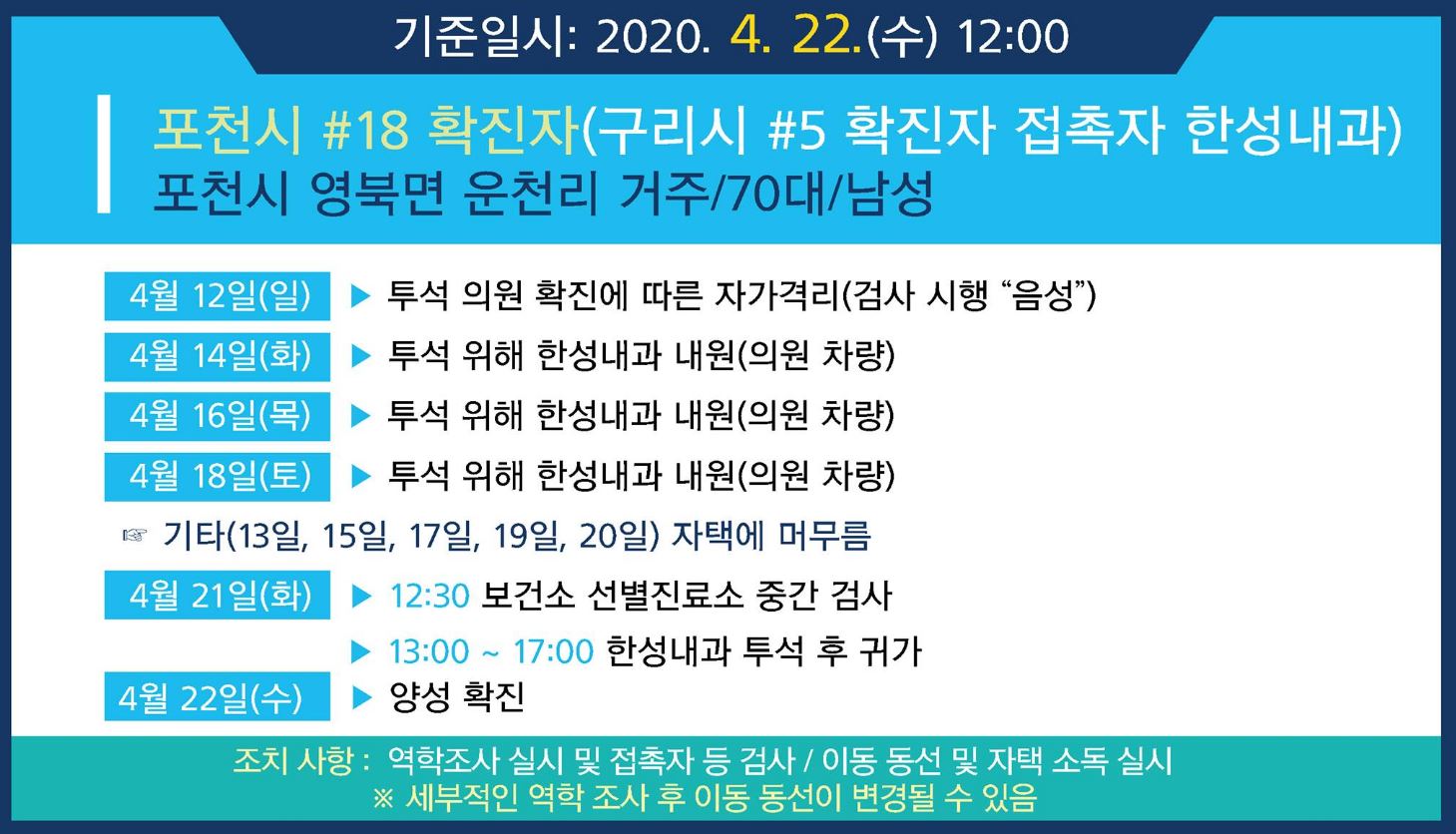 기준일시: 2020. 4. 22.(수) 12:00

포천시 #18 확진자(구리시 #5 확진자 접촉자 한성내과)
포천시 영북면 운천리 거주/70대/남성

4월 12일(일) ▶ 투석 의원 확진에 따른 자가격리(검사 시행 “음성”)

4월 14일(화) ▶ 투석 위해 한성내과 내원(의원 차량)

4월 16일(목) ▶ 투석 위해 한성내과 내원(의원 차량)

4월 18일(토) ▶ 투석 위해 한성내과 내원(의원 차량)

☞ 기타(13일, 15일, 17일, 19일, 20일) 자택에 머무름

4월 21일(화) ▶ 12:30 보건소 선별진료소 중간 검사
▶ 13:00 ~ 17:00 한성내과 투석 후 귀가

4월 22일(수) ▶ 양성 확진

조치 사항 : 역학조사 실시 및 접촉자 등 검사 / 이동 동선 및 자택 소독 실시
※ 세부적인 역학 조사 후 이동 동선이 변경될 수 있음